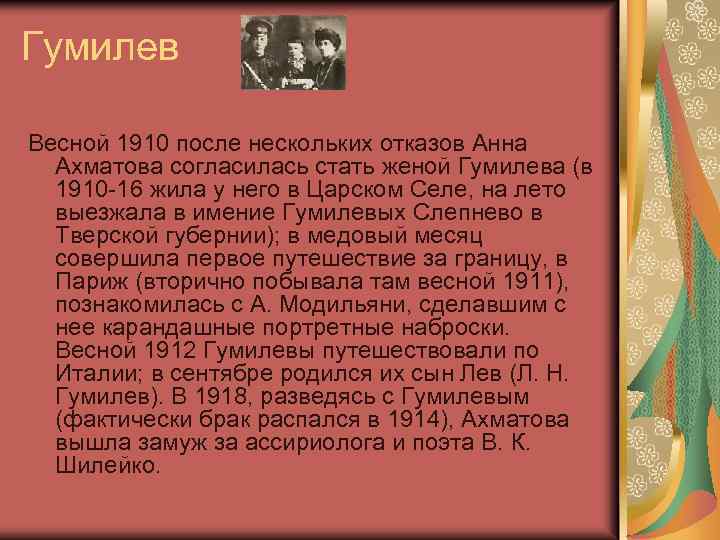 Гумилев

Весной 1910 после нескольких отказов Анна Ахматова согласилась стать женой Гумилева (в 1910-16 жила у него в Царском Селе, на лето выезжала в имение Гумилевых Слепнево в Тверской губернии); в медовый месяц совершила первое путешествие за границу, в Париж (вторично побывала там весной 1911), познакомилась с А. Модильяни, сделавшим с нее карандашные портретные наброски. Весной 1912 Гумилевы путешествовали по Италии; в сентябре родился их сын Лев (Л. Н. Гумилев). В 1918, разведясь с Гумилевым (фактически брак распался в 1914), Ахматова вышла замуж за ассириолога и поэта В. К. Шилейко.